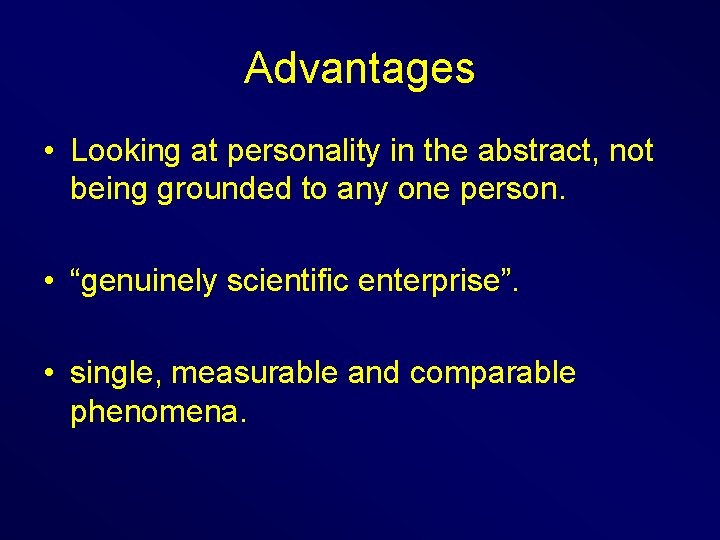 Advantages

• Looking at personality in the abstract, not being grounded to any one person.

• “genuinely scientific enterprise”.

• single, measurable and comparable phenomena.